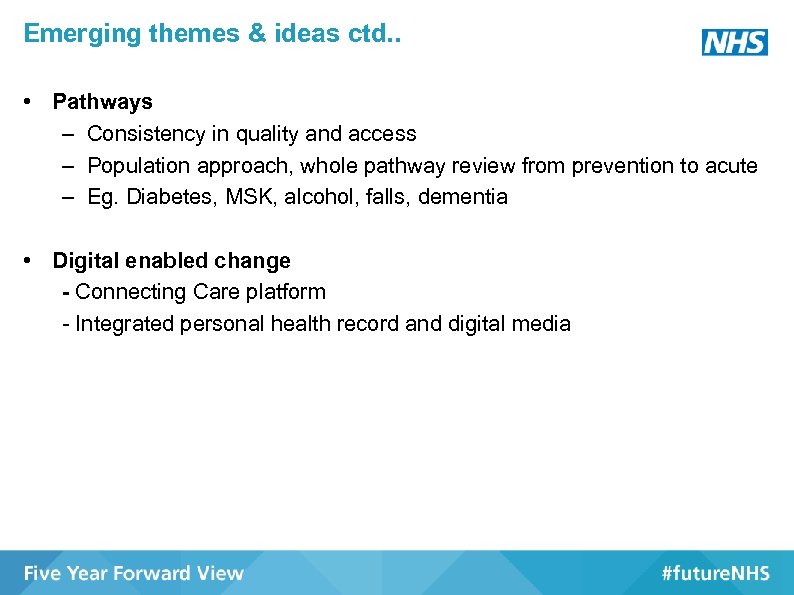 Emerging themes & ideas ctd..

NHS

• Pathways
– Consistency in quality and access
– Population approach, whole pathway review from prevention to acute
– Eg. Diabetes, MSK, alcohol, falls, dementia

• Digital enabled change
- Connecting Care platform
- Integrated personal health record and digital media

Five Year Forward View

#futureNHS